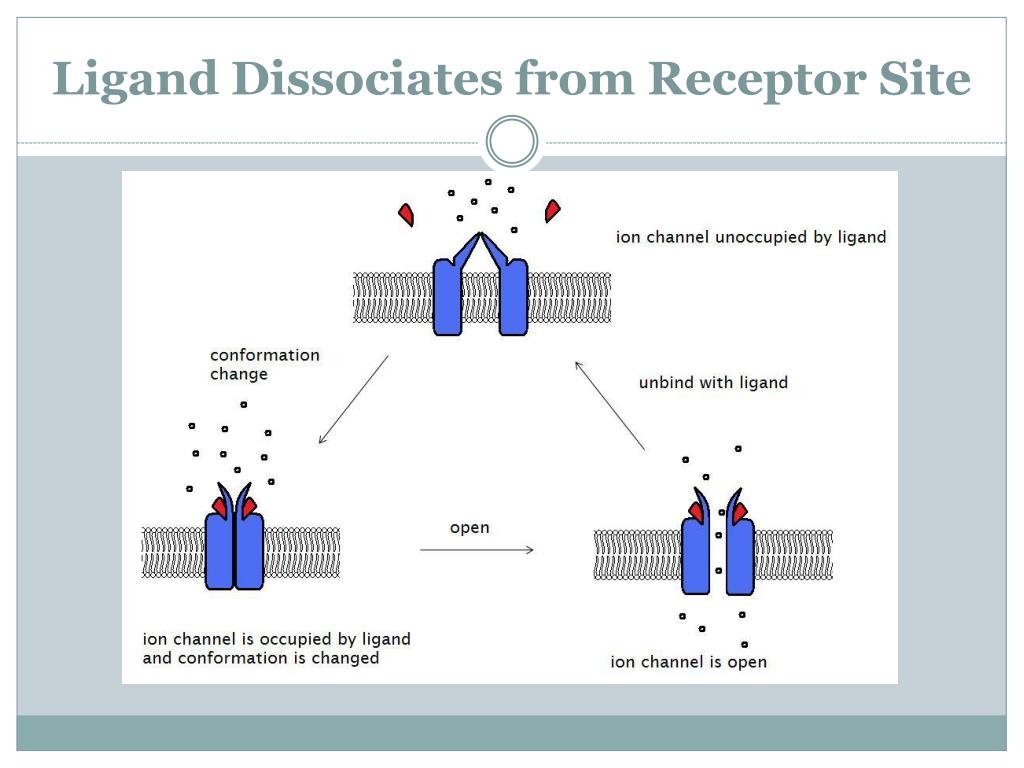 Ligand Dissociates from Receptor Site

ion channel unoccupied by ligand

conformation change

unbind with ligand

open

ion channel is occupied by ligand and conformation is changed

ion channel is open